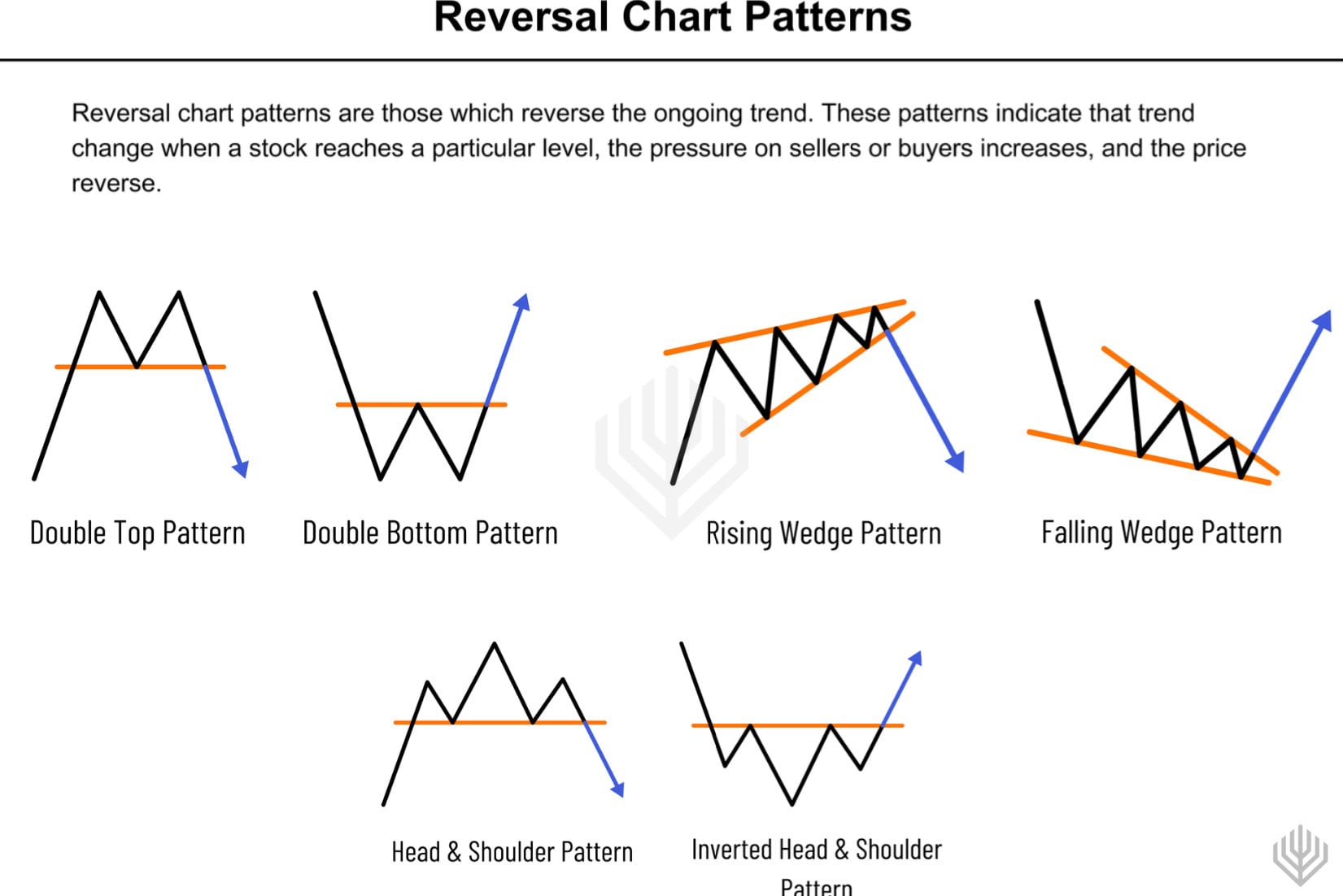 Reversal Chart Patterns

Reversal chart patterns are those which reverse the ongoing trend. These patterns indicate that trend change when a stock reaches a particular level, the pressure on sellers or buyers increases, and the price reverse.

Double Top Pattern

Double Bottom Pattern

Rising Wedge Pattern

Falling Wedge Pattern

Head & Shoulder Pattern

Inverted Head & Shoulder Pattern